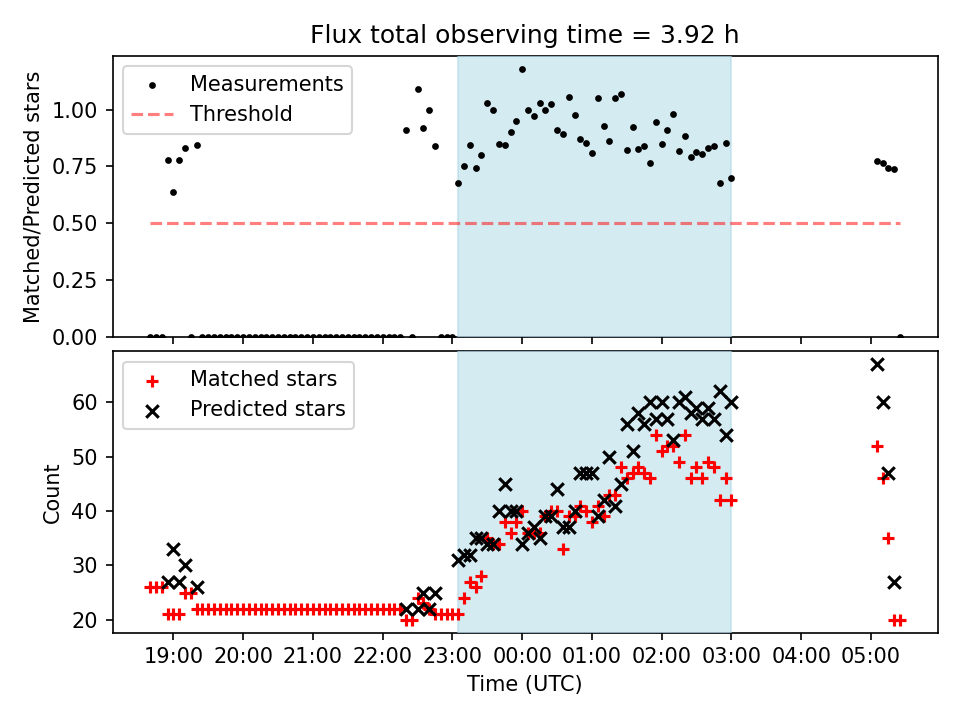 Flux total observing time = 3.92 h

Measurements
Threshold

Matched/Predicted stars

1.00
0.75
0.50
0.25
0.00

Matched stars
Predicted stars

Count

60
50
40
30
20

19:00 20:00 21:00 22:00 23:00 00:00 01:00 02:00 03:00 04:00 05:00

Time (UTC)